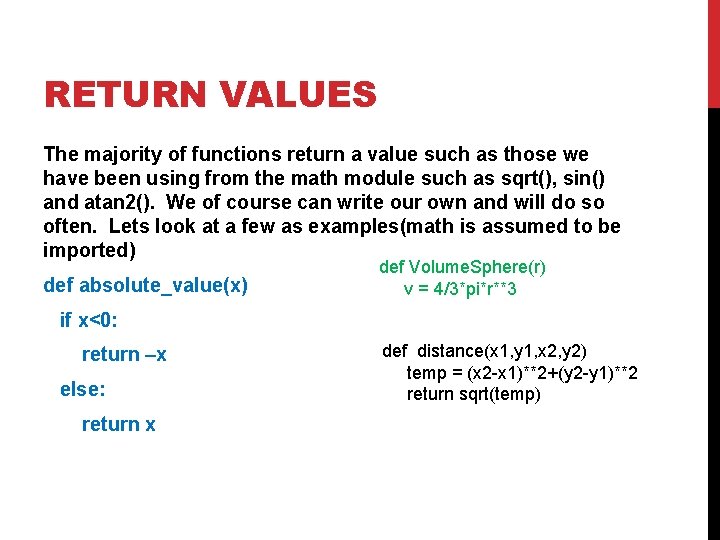 RETURN VALUES

The majority of functions return a value such as those we have been using from the math module such as sqrt(), sin() and atan2(). We of course can write our own and will do so often. Lets look at a few as examples(math is assumed to be imported)

def absolute_value(x)

if x<0:

return –x

else:

return x

def VolumeSphere(r)
v = 4/3*pi*r**3

def distance(x1,y1,x2,y2)
temp = (x2-x1)**2+(y2-y1)**2
return sqrt(temp)